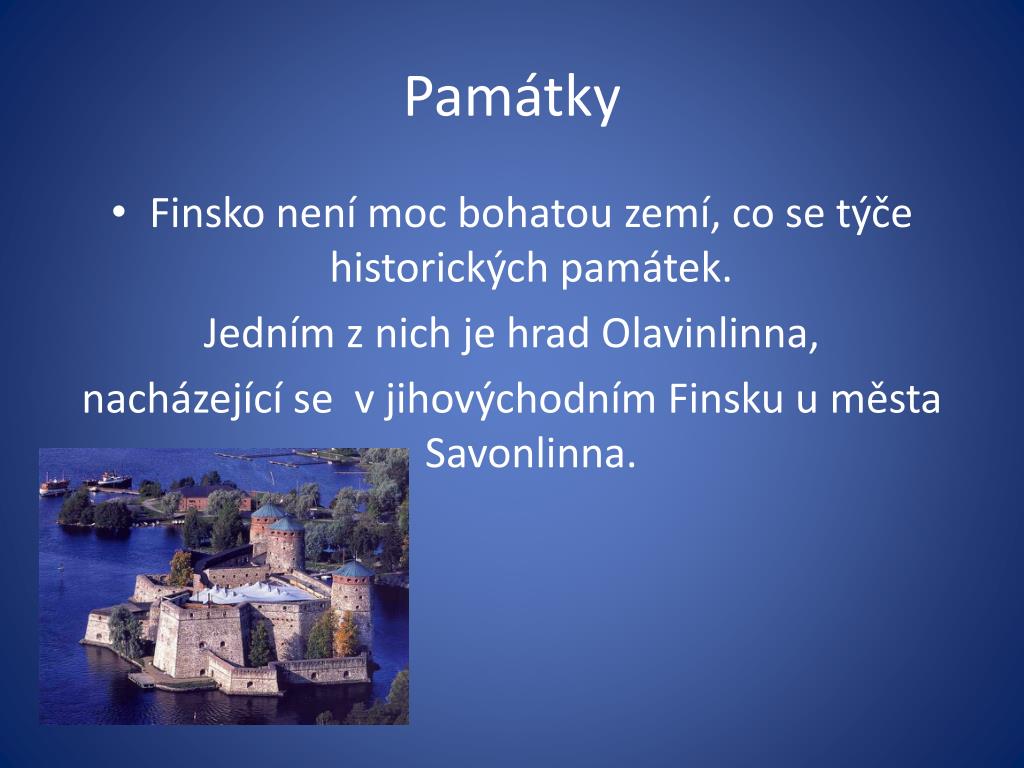 Památky

• Finsko není moc bohatou zemí, co se týče historických památek.
Jedním z nich je hrad Olavinlinna,
nacházející se v jihovýchodním Finsku u města Savonlinna.